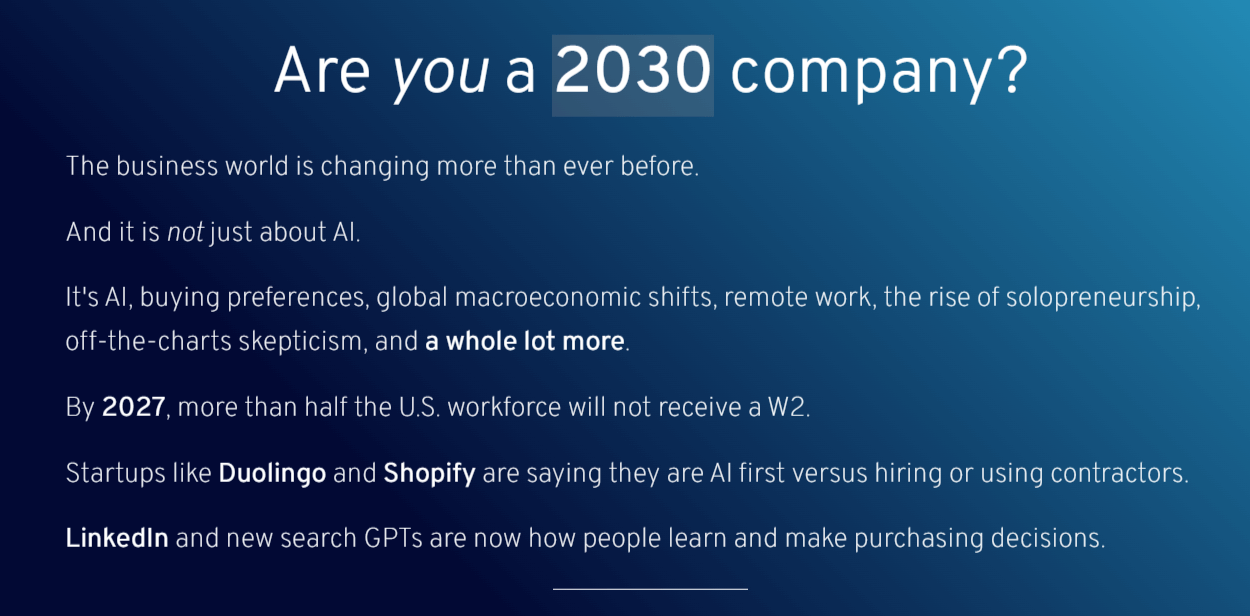 Are you a 2030 company?

The business world is changing more than ever before.

And it is not just about AI.

It's AI, buying preferences, global macroeconomic shifts, remote work, the rise of solopreneurship, off-the-charts skepticism, and a whole lot more.

By 2027, more than half the U.S. workforce will not receive a W2.

Startups like Duolingo and Shopify are saying they are AI first versus hiring or using contractors.

LinkedIn and new search GPTs are now how people learn and make purchasing decisions.